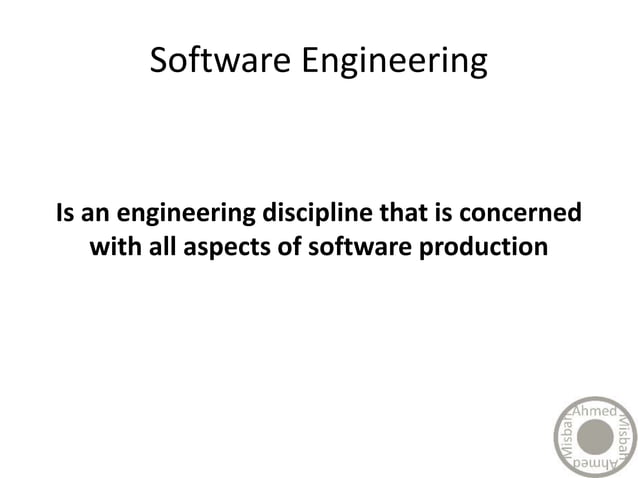 Software Engineering

Is an engineering discipline that is concerned with all aspects of software production

Ahmed Misbah Ahmed Misbah